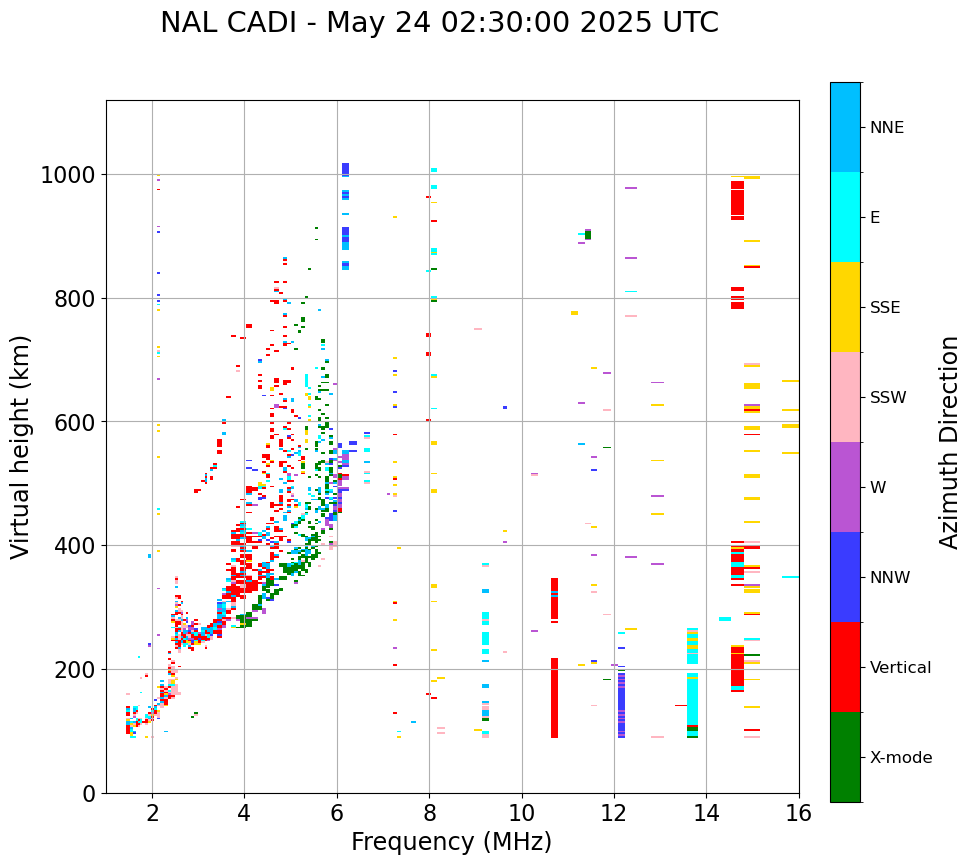 NAL CADI - May 24 02:30:00 2025 UTC

Virtual height (km)

1000
800
600
400
200
0

2
4
6
8
10
12
14
16

Frequency (MHz)

NNE
E
SSE
SSW
W
NNW
Vertical
X-mode

Azimuth Direction